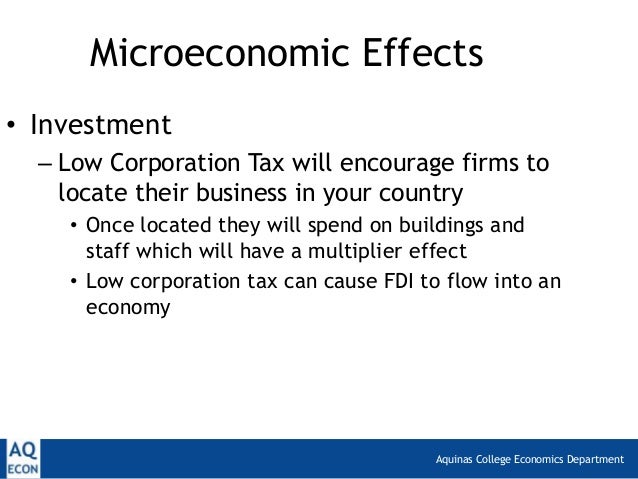 Microeconomic Effects

• Investment
– Low Corporation Tax will encourage firms to locate their business in your country
• Once located they will spend on buildings and staff which will have a multiplier effect
• Low corporation tax can cause FDI to flow into an economy

AQ
ECON

Aquinas College Economics Department